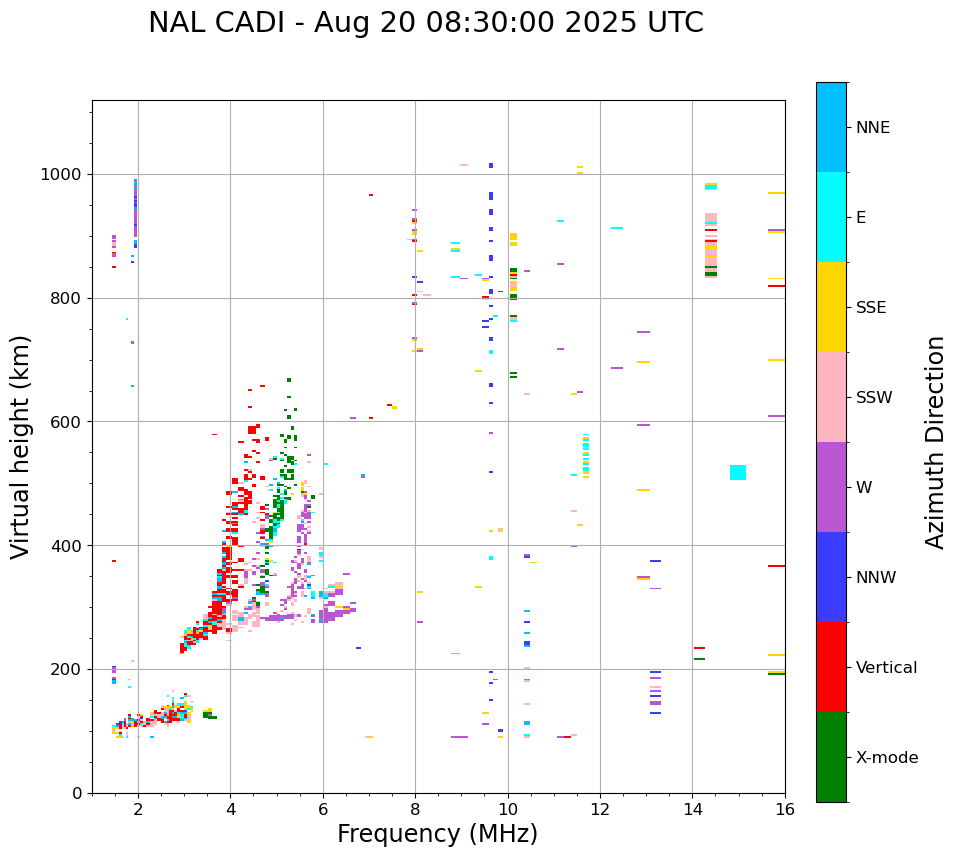 NAL CADI - Aug 20 08:30:00 2025 UTC

Virtual height (km)

1000
800
600
400
200
0

2
4
6
8
10
12
14
16

Frequency (MHz)

NNE
E
SSE
SSW
W
NNW
Vertical
X-mode

Azimuth Direction